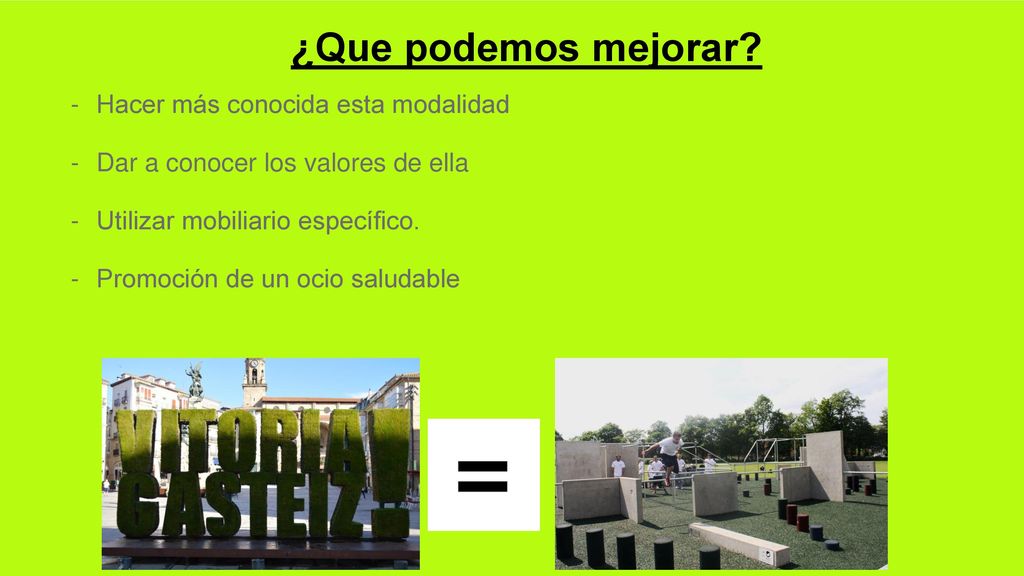 ¿Que podemos mejorar?

- Hacer más conocida esta modalidad
- Dar a conocer los valores de ella
- Utilizar mobiliario específico.
- Promoción de un ocio saludable

VITORIA GASTEIZ!

=